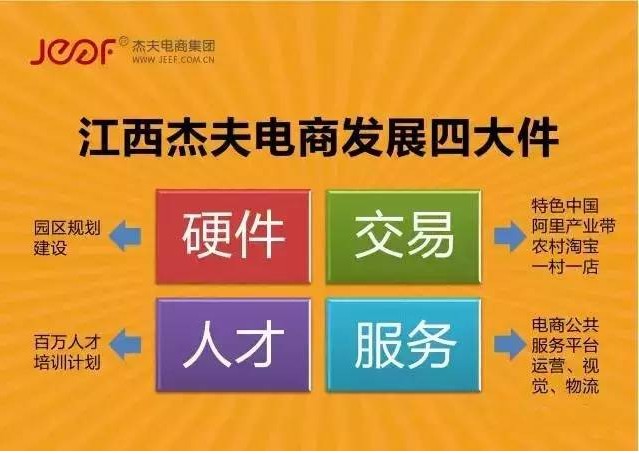 JEEF® 杰夫电商集团
WWW.JEEF.COM.CN

江西杰夫电商发展四大件

园区规划建设

硬件

交易

特色中国
阿里产业带
农村淘宝
一村一店

百万人才培训计划

人才

服务

电商公共服务平台
运营、视觉、物流